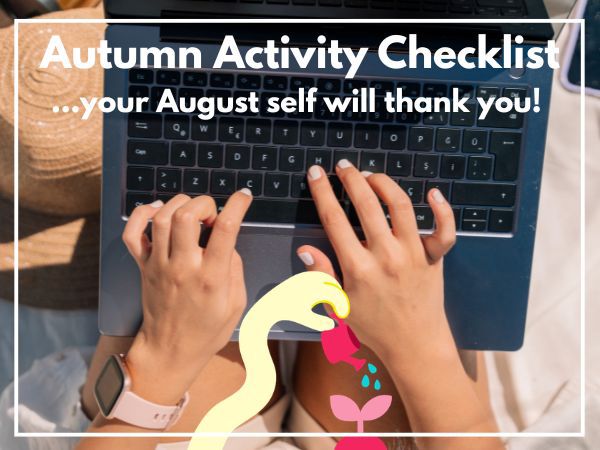 Autumn Activity Checklist
...your August self will thank you!